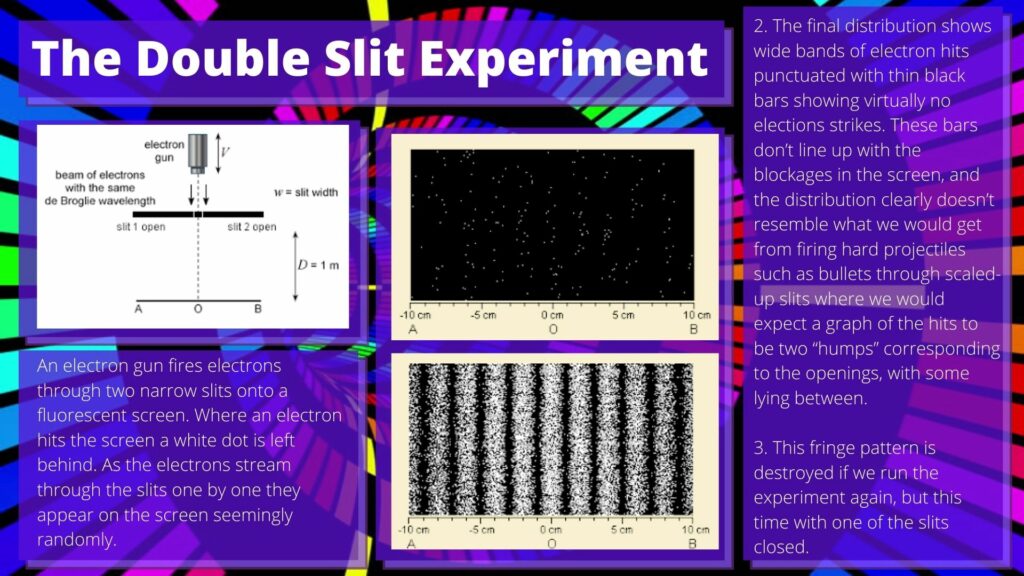 The Double Slit Experiment

electron gun

$V$

beam of electrons with the same de Broglie wavelength

$w$ = slit width

slit 1 open

slit 2 open

$D$ = 1 m

A

O

B

An electron gun fires electrons through two narrow slits onto a fluorescent screen. Where an electron hits the screen a white dot is left behind. As the electrons stream through the slits one by one they appear on the screen seemingly randomly.

-10 cm -5 cm 0 cm 5 cm 10 cm
A O B

-10 cm -5 cm 0 cm 5 cm 10 cm
A O B

2. The final distribution shows wide bands of electron hits punctuated with thin black bars showing virtually no elections strikes. These bars don't line up with the blockages in the screen, and the distribution clearly doesn't resemble what we would get from firing hard projectiles such as bullets through scaled-up slits where we would expect a graph of the hits to be two "humps" corresponding to the openings, with some lying between.

3. This fringe pattern is destroyed if we run the experiment again, but this time with one of the slits closed.